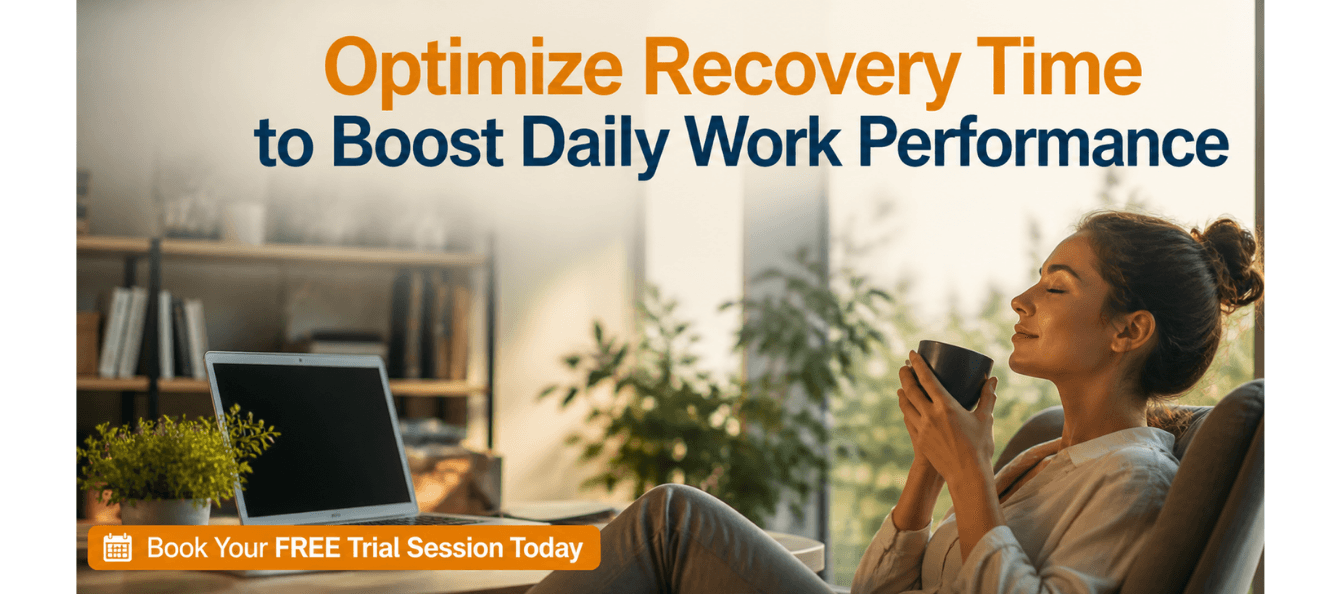 Optimize Recovery Time
to Boost Daily Work Performance

Book Your FREE Trial Session Today